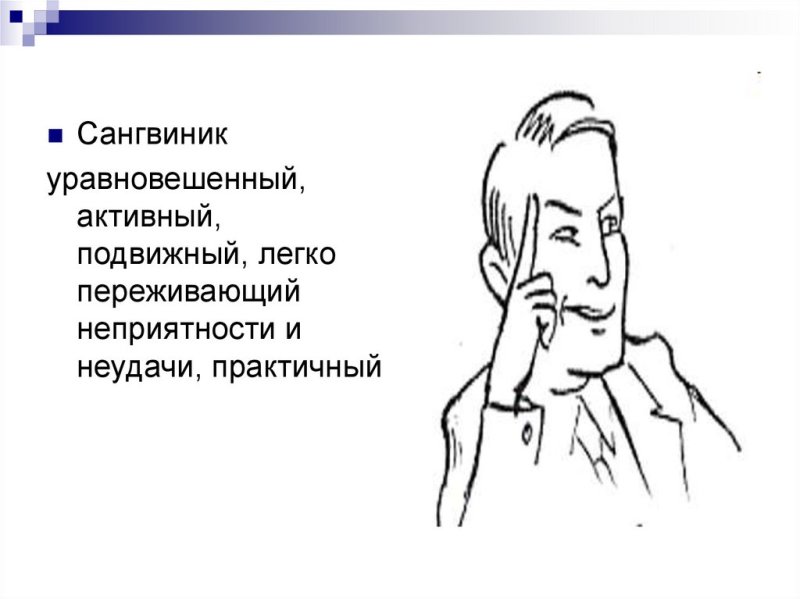 Сангвиник

уравновешенный, активный, подвижный, легко переживающий неприятности и неудачи, практичный